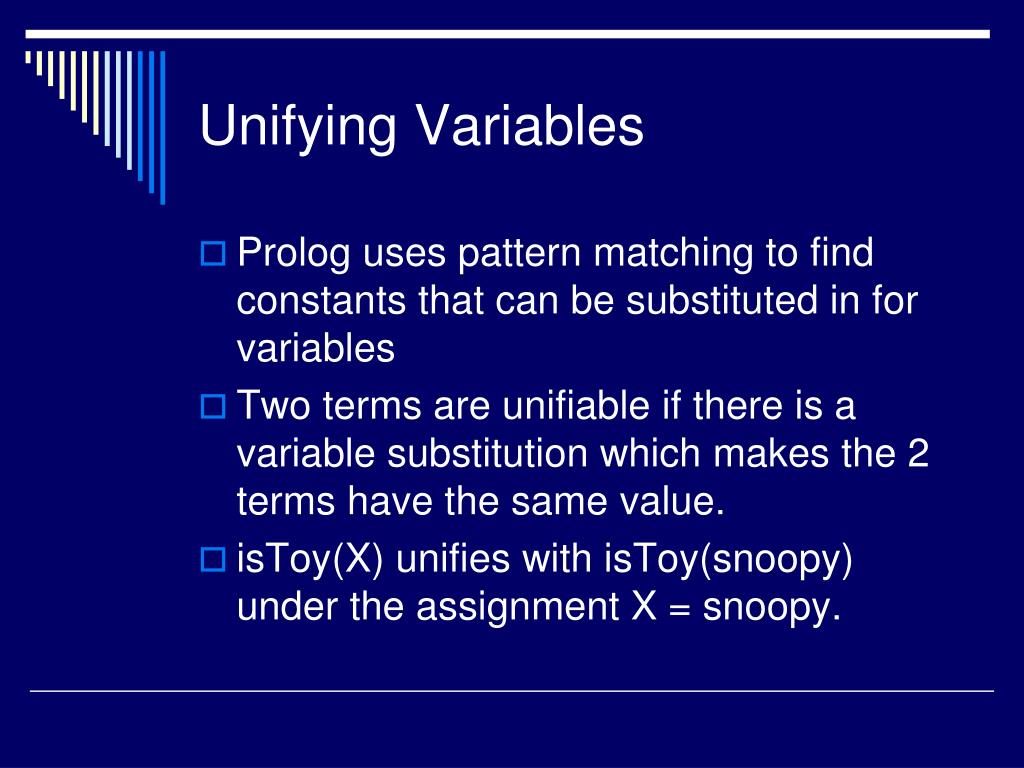 Unifying Variables

Prolog uses pattern matching to find constants that can be substituted in for variables

Two terms are unifiable if there is a variable substitution which makes the 2 terms have the same value.

isToy(X) unifies with isToy(snoopy) under the assignment X = snoopy.